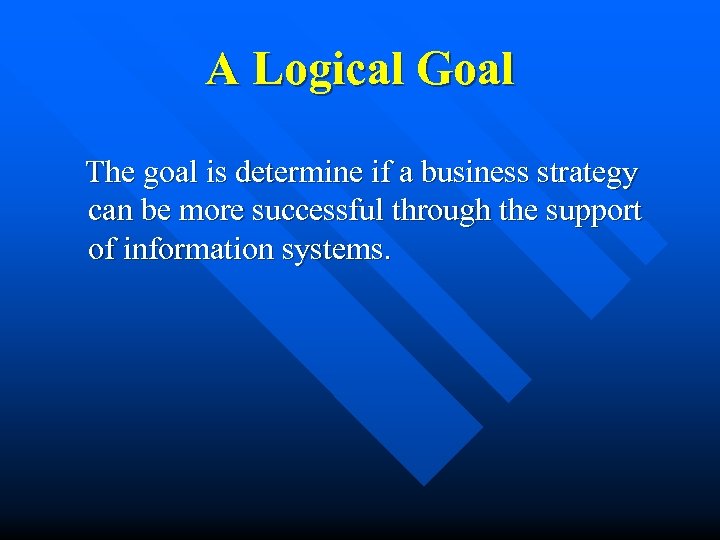 A Logical Goal

The goal is determine if a business strategy can be more successful through the support of information systems.